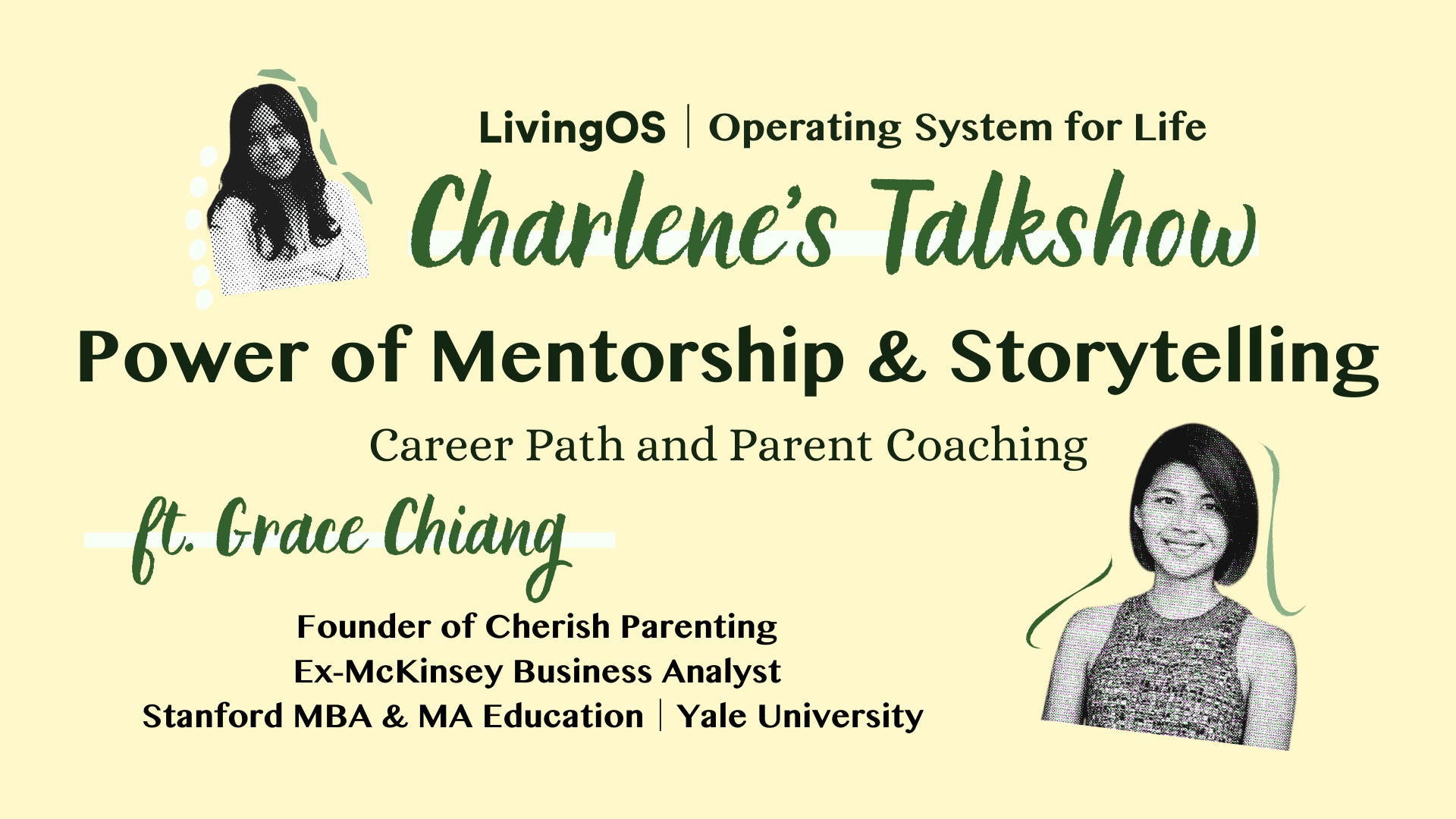 LivingOS | Operating System for Life

Charlene's Talkshow

Power of Mentorship & Storytelling

Career Path and Parent Coaching

ft. Grace Chiang

Founder of Cherish Parenting
Ex-McKinsey Business Analyst
Stanford MBA & MA Education | Yale University